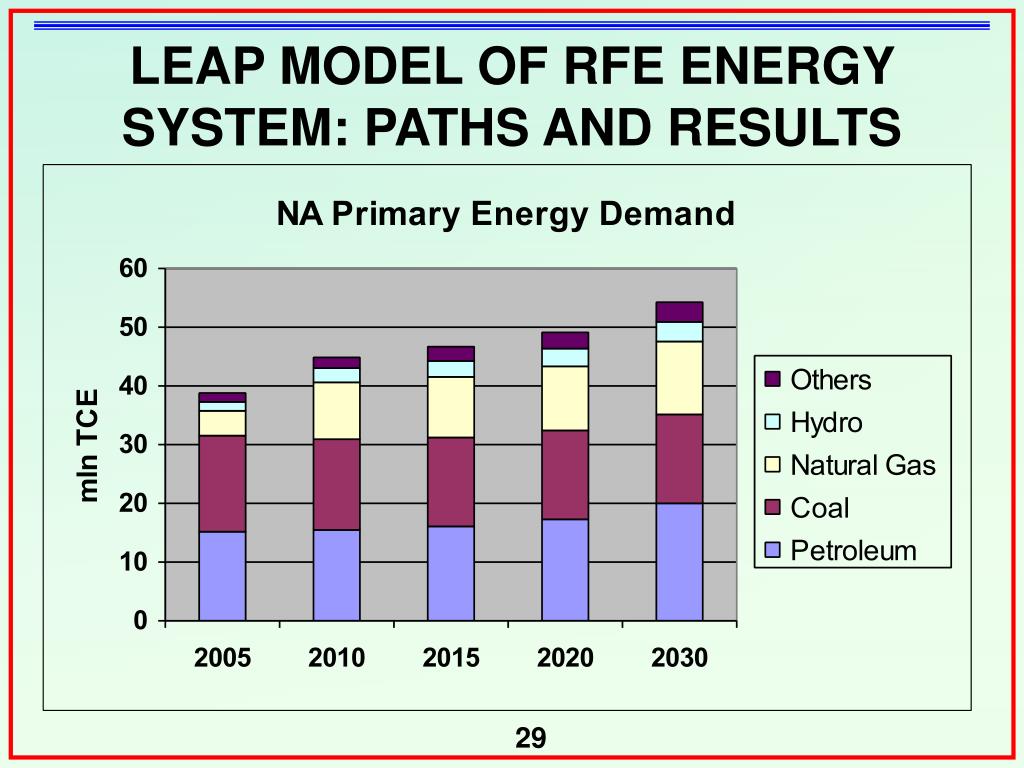 LEAP MODEL OF RFE ENERGY SYSTEM: PATHS AND RESULTS

NA Primary Energy Demand

mln TCE

60
50
40
30
20
10
0

2005
2010
2015
2020
2030

Others
Hydro
Natural Gas
Coal
Petroleum

29